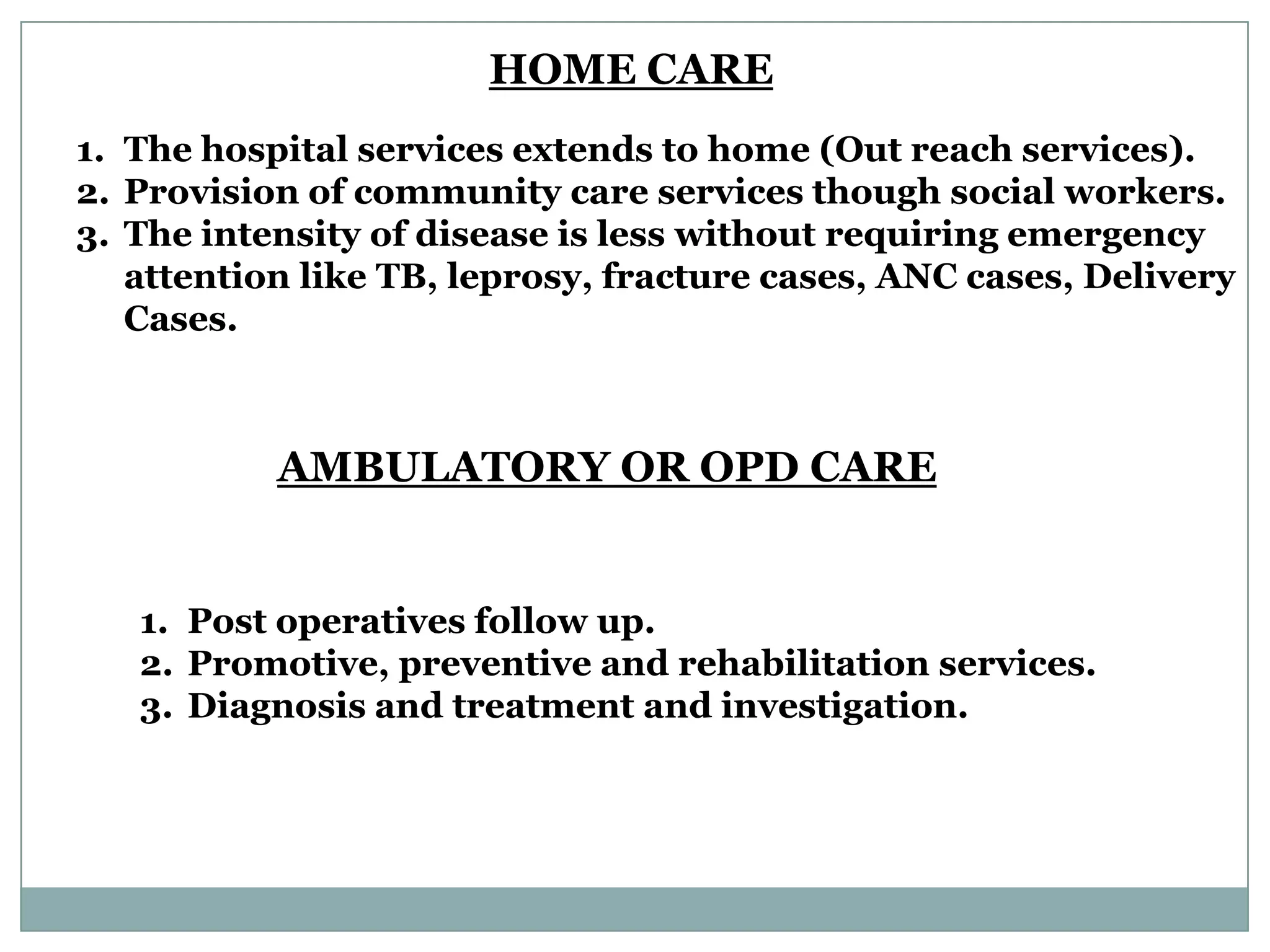 HOME CARE

1. The hospital services extends to home (Out reach services).
2. Provision of community care services though social workers.
3. The intensity of disease is less without requiring emergency attention like TB, leprosy, fracture cases, ANC cases, Delivery Cases.

AMBULATORY OR OPD CARE

1. Post operatives follow up.
2. Promotive, preventive and rehabilitation services.
3. Diagnosis and treatment and investigation.